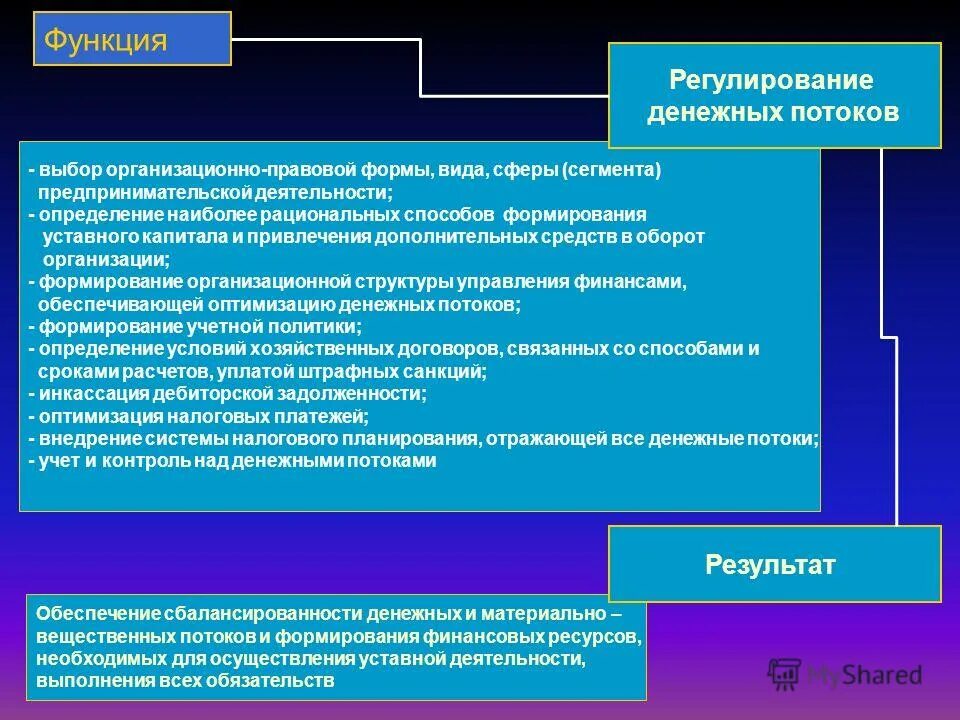 Функция

Регулирование денежных потоков

- выбор организационно-правовой формы, вида, сферы (сегмента) предпринимательской деятельности;
- определение наиболее рациональных способов формирования уставного капитала и привлечения дополнительных средств в оборот организации;
- формирование организационной структуры управления финансами, обеспечивающей оптимизацию денежных потоков;
- формирование учетной политики;
- определение условий хозяйственных договоров, связанных со способами и сроками расчетов, уплатой штрафных санкций;
- инкассация дебиторской задолженности;
- оптимизация налоговых платежей;
- внедрение системы налогового планирования, отражающей все денежные потоки;
- учет и контроль над денежными потоками

Результат

Обеспечение сбалансированности денежных и материально – вещественных потоков и формирования финансовых ресурсов, необходимых для осуществления уставной деятельности, выполнения всех обязательств

MyShared